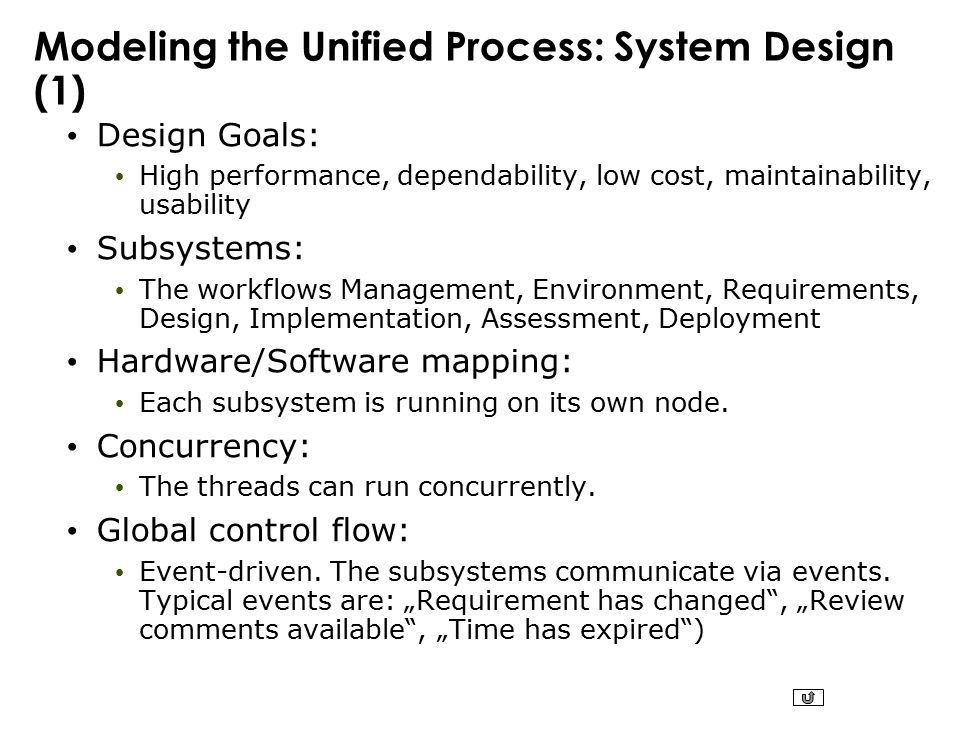 Modeling the Unified Process: System Design (1)

• Design Goals:
  • High performance, dependability, low cost, maintainability, usability
• Subsystems:
  • The workflows Management, Environment, Requirements, Design, Implementation, Assessment, Deployment
• Hardware/Software mapping:
  • Each subsystem is running on its own node.
• Concurrency:
  • The threads can run concurrently.
• Global control flow:
  • Event-driven. The subsystems communicate via events. Typical events are: „Requirement has changed“, „Review comments available“, „Time has expired“)